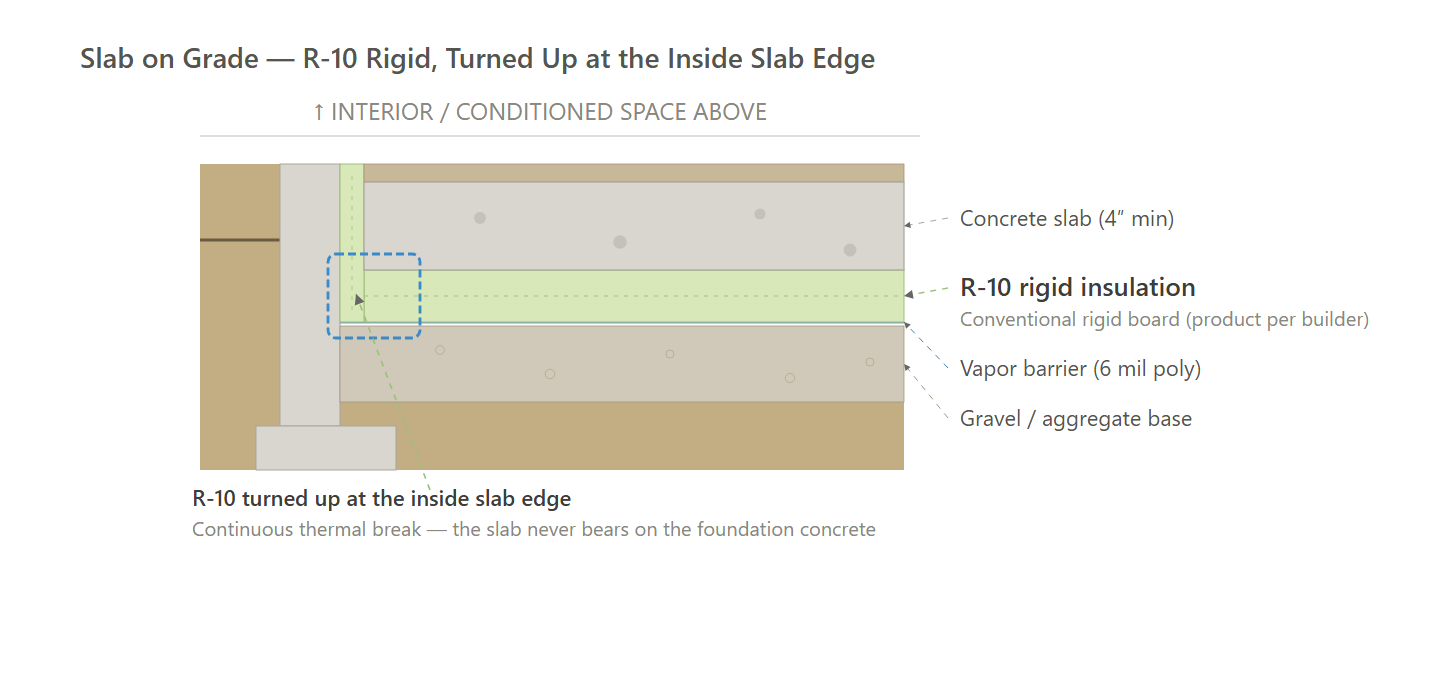 Slab on Grade — R-10 Rigid, Turned Up at the Inside Slab Edge

↑ INTERIOR / CONDITIONED SPACE ABOVE

Concrete slab (4″ min)

R-10 rigid insulation
Conventional rigid board (product per builder)

Vapor barrier (6 mil poly)

Gravel / aggregate base

R-10 turned up at the inside slab edge
Continuous thermal break — the slab never bears on the foundation concrete